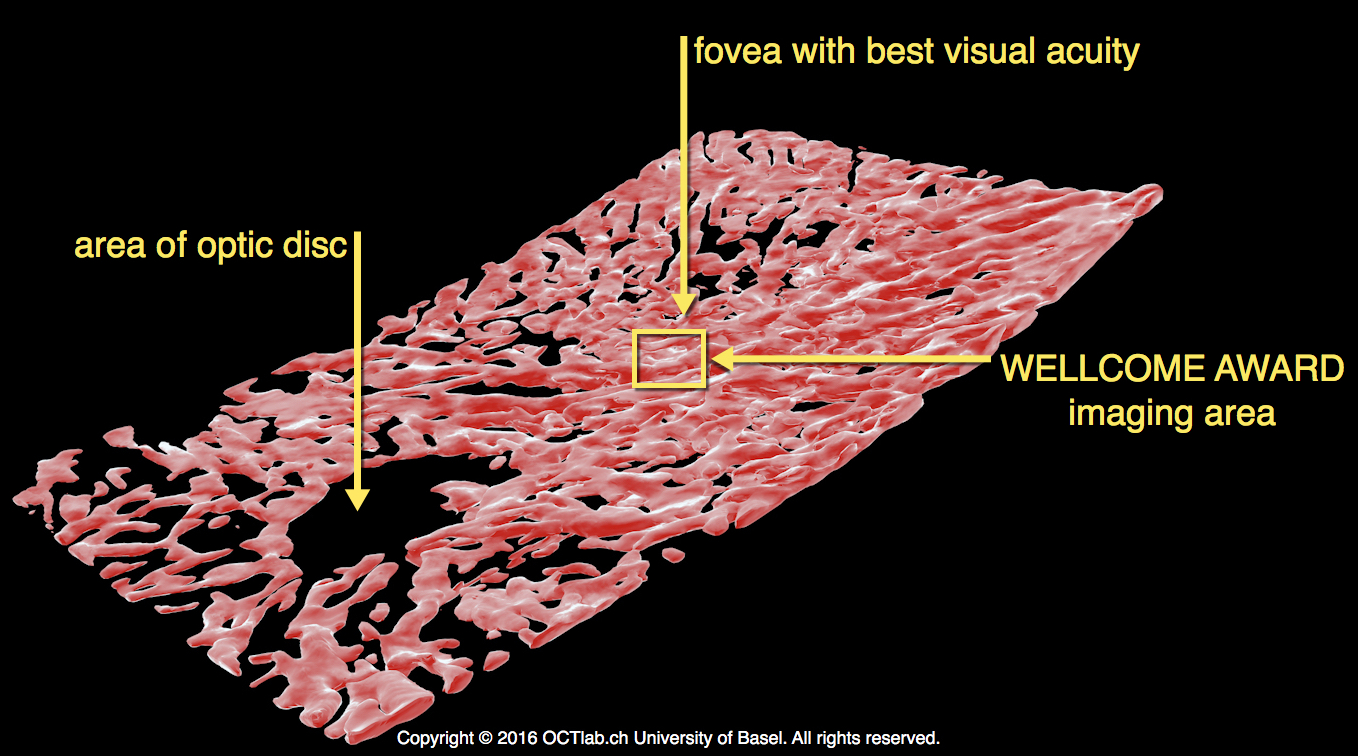 fovea with best visual acuity

area of optic disc

WELLCOME AWARD imaging area

Copyright © 2016 OCTlab.ch University of Basel. All rights reserved.